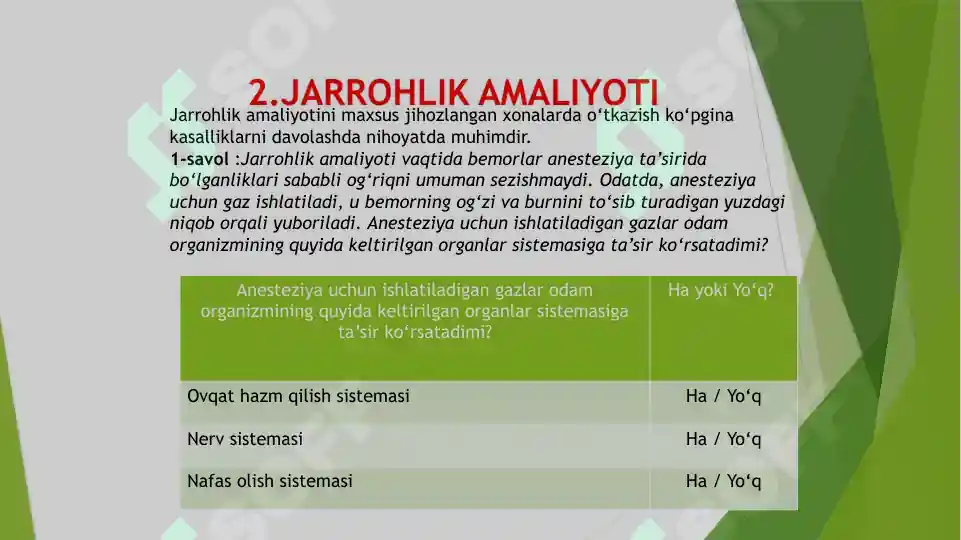 2.JARROHLIK AMALIYOTI

Jarrohlik amaliyotini maxsus jihozlangan xonalarda o‘tkazish ko‘pgina kasalliklarni davolashda nihoyatda muhimdir.

1-savol :Jarrohlik amaliyoti vaqtida bemorlar anesteziya ta’sirida bo‘lganliklari sababli og‘riqni umuman sezishmaydi. Odatda, anesteziya uchun gaz ishlatiladi, u bemorning og‘zi va burnini to‘sib turadigan yuzdagi niqob orqali yuboriladi. Anesteziya uchun ishlatiladigan gazlar odam organizmining quyida keltirilgan organlar sistemasiga ta’sir ko‘rsatadimi?

| Anesteziya uchun ishlatiladigan gazlar odam organizmining quyida keltirilgan organlar sistemasiga ta’sir ko‘rsatadimi? | Ha yoki Yo‘q? |
|---|---|
| Ovqat hazm qilish sistemasi | Ha / Yo‘q |
| Nerv sistemasi | Ha / Yo‘q |
| Nafas olish sistemasi | Ha / Yo‘q |